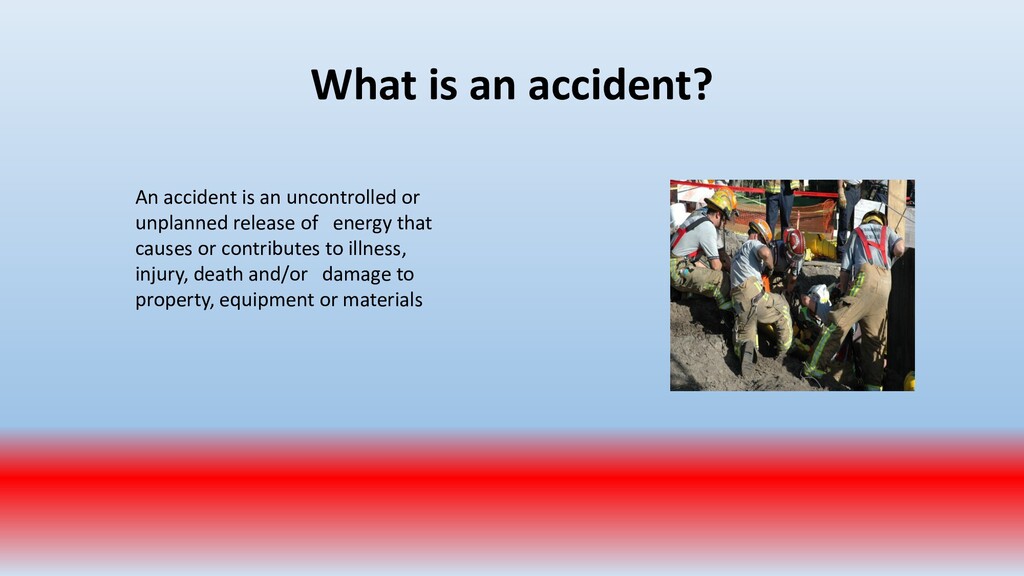 What is an accident?

An accident is an uncontrolled or unplanned release of energy that causes or contributes to illness, injury, death and/or damage to property, equipment or materials